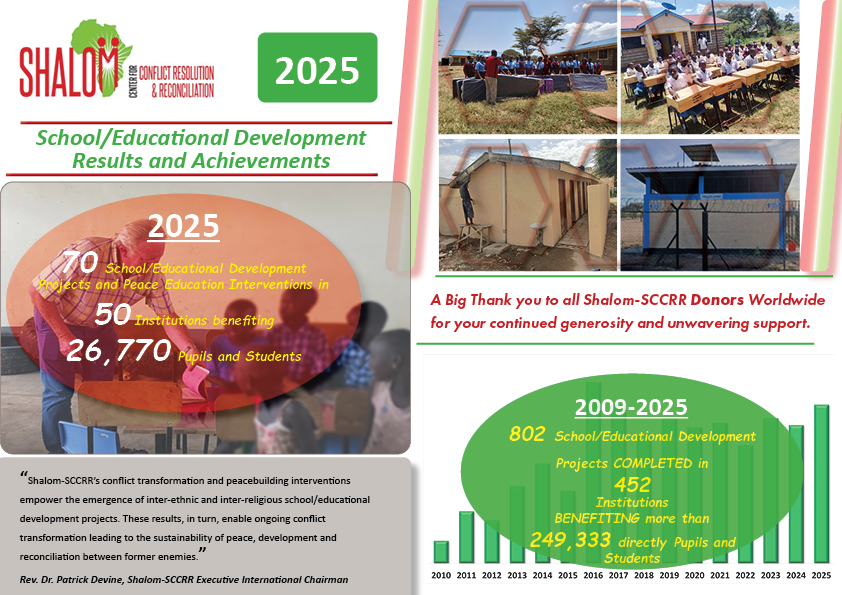 SHALOM CENTER FOR CONFLICT RESOLUTION & RECONCILIATION

2025

School/Educational Development Results and Achievements

2025

70 School/Educational Development Projects and Peace Education Interventions in

50 Institutions benefiting

26,770 Pupils and Students

"Shalom-SCCRR's conflict transformation and peacebuilding interventions empower the emergence of inter-ethnic and inter-religious school/educational development projects. These results, in turn, enable ongoing conflict transformation leading to the sustainability of peace, development and reconciliation between former enemies."

Rev. Dr. Patrick Devine, Shalom-SCCRR Executive International Chairman

A Big Thank you to all Shalom-SCCRR Donors Worldwide for your continued generosity and unwavering support.

2009-2025

802 School/Educational Development Projects COMPLETED in

452 Institutions BENEFITING more than

249,333 directly Pupils and Students

2010 2011 2012 2013 2014 2015 2016 2017 2018 2019 2020 2021 2022 2023 2024 2025